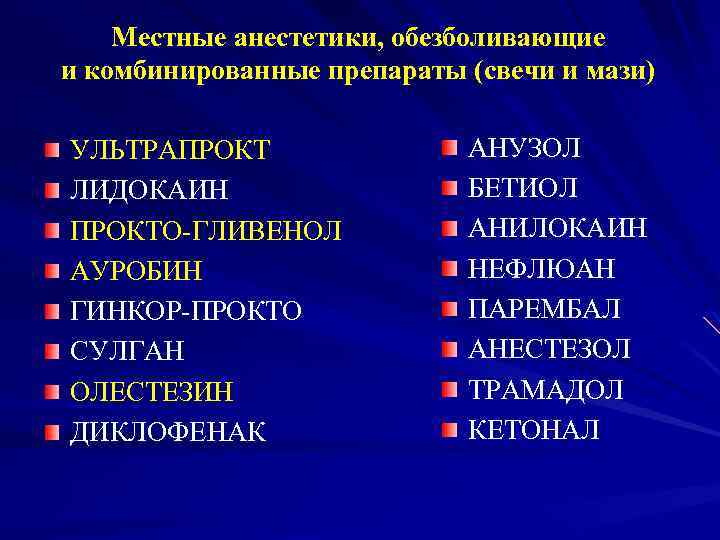 Местные анестетики, обезболивающие и комбинированные препараты (свечи и мази)

УЛЬТРАПРОКТ
ЛИДОКАИН
ПРОКТО-ГЛИВЕНОЛ
АУРОБИН
ГИНКОР-ПРОКТО
СУЛГАН
ОЛЕСТЕЗИН
ДИКЛОФЕНАК

АНУЗОЛ
БЕТИОЛ
АНИЛОКАИН
НЕФЛЮАН
ПАРЕМБАЛ
АНЕСТЕЗОЛ
ТРАМАДОЛ
КЕТОНАЛ